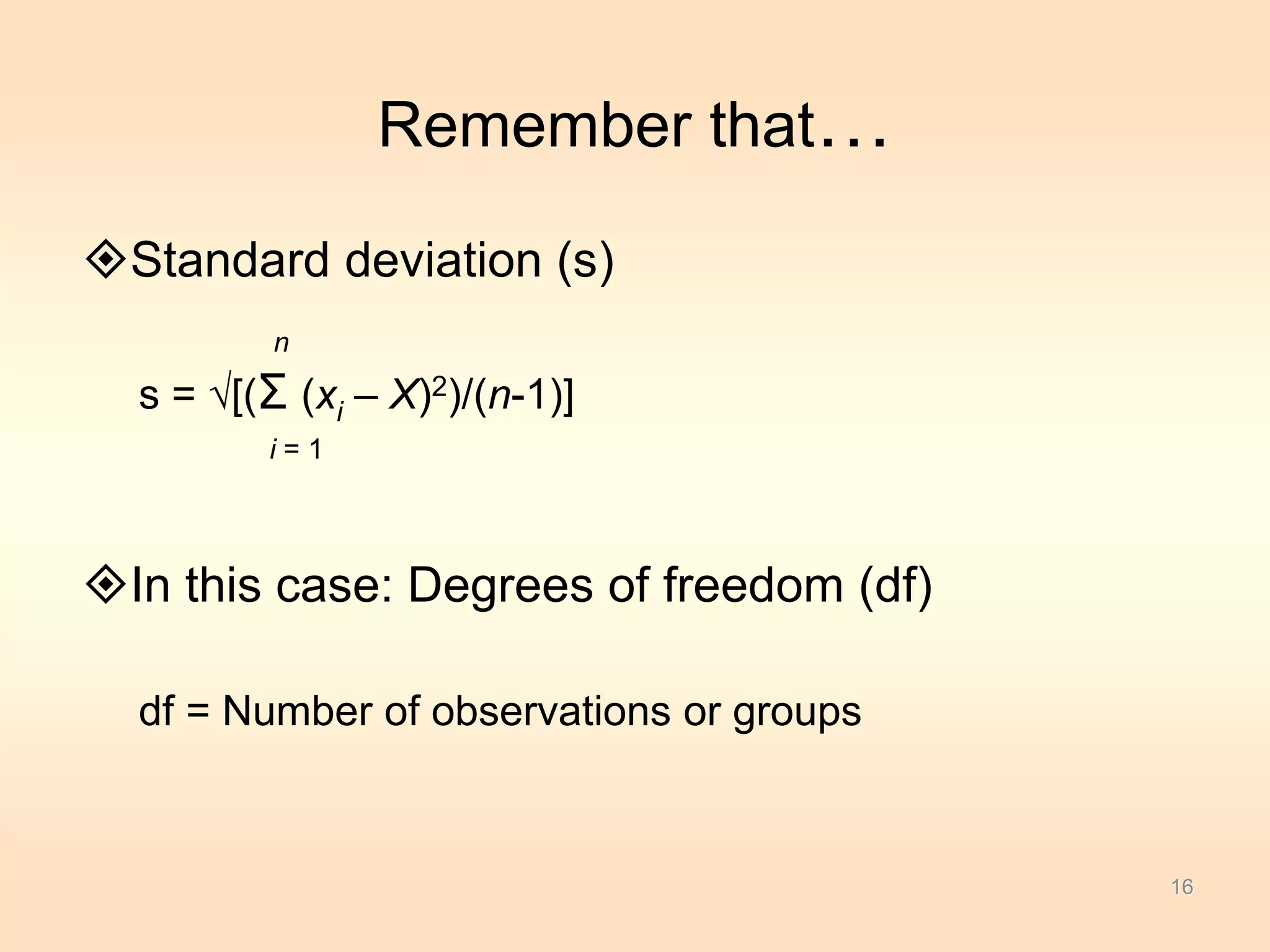 Remember that…

Standard deviation (s)

$s = \sqrt{[(\sum_{i=1}^{n} (x_i - X)^2)/(n-1)]}$

In this case: Degrees of freedom (df)

df = Number of observations or groups

16